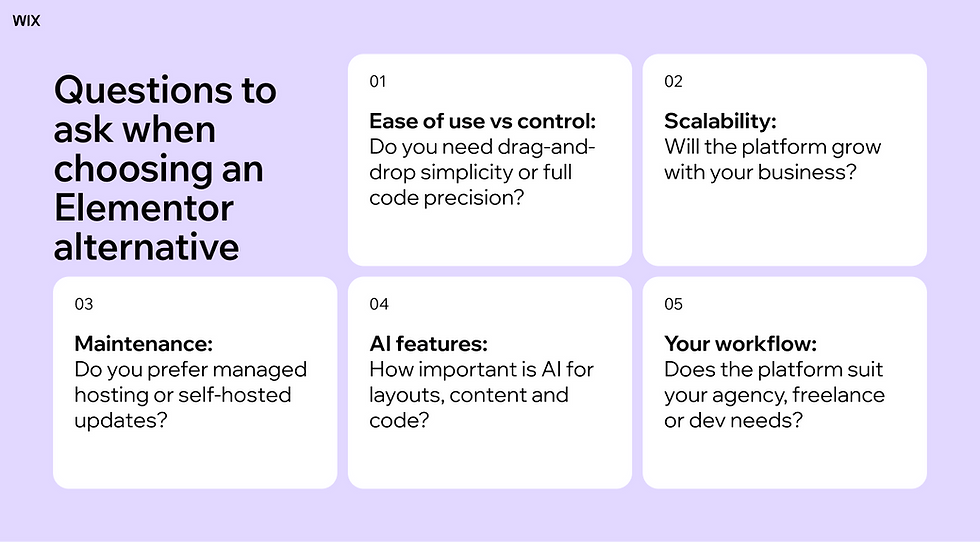 WIX

Questions to ask when choosing an Elementor alternative

01

Ease of use vs control:
Do you need drag-and-drop simplicity or full code precision?

02

Scalability:
Will the platform grow with your business?

03

Maintenance:
Do you prefer managed hosting or self-hosted updates?

04

AI features:
How important is AI for layouts, content and code?

05

Your workflow:
Does the platform suit your agency, freelance or dev needs?